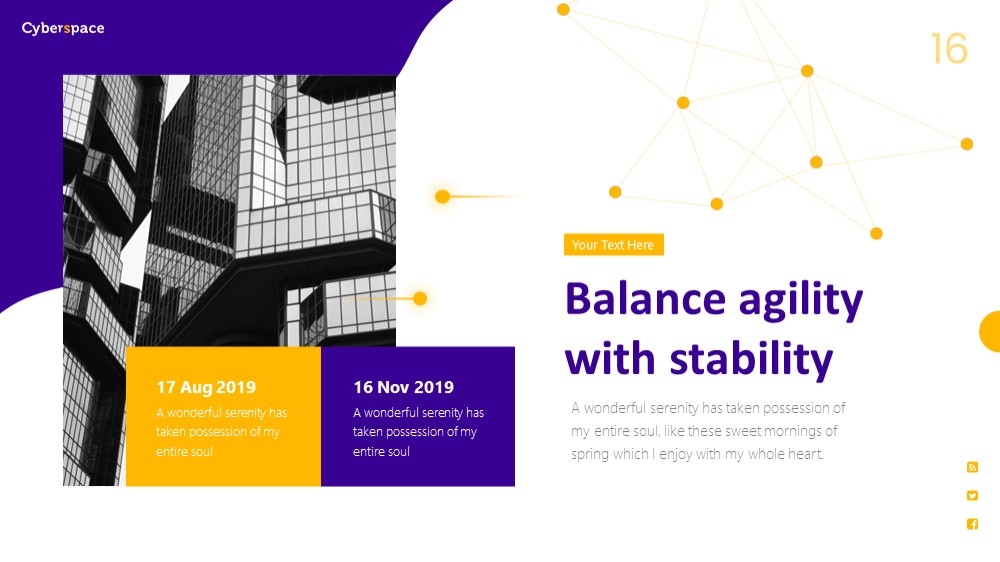 Cyberspace

16

17 Aug 2019

A wonderful serenity has taken possession of my entire soul

16 Nov 2019

A wonderful serenity has taken possession of my entire soul

Your Text Here

Balance agility with stability

A wonderful serenity has taken possession of my entire soul, like these sweet mornings of spring which I enjoy with my whole heart.